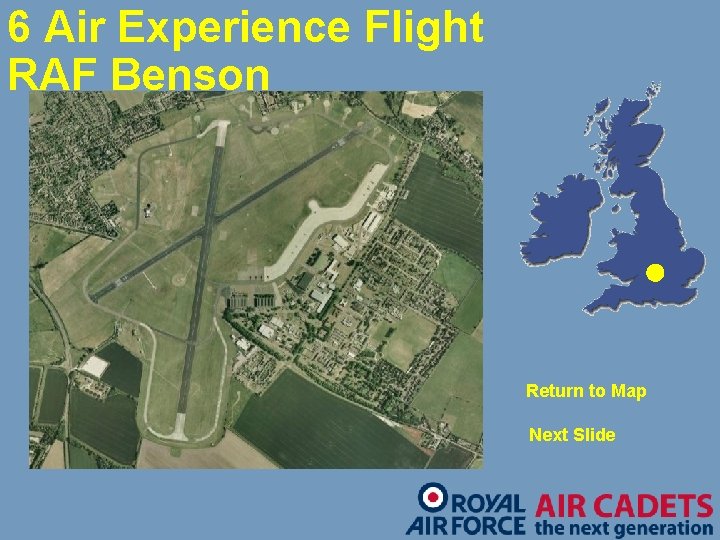 6 Air Experience Flight
RAF Benson

Return to Map

Next Slide

ROYAL AIR FORCE AIR CADETS the next generation